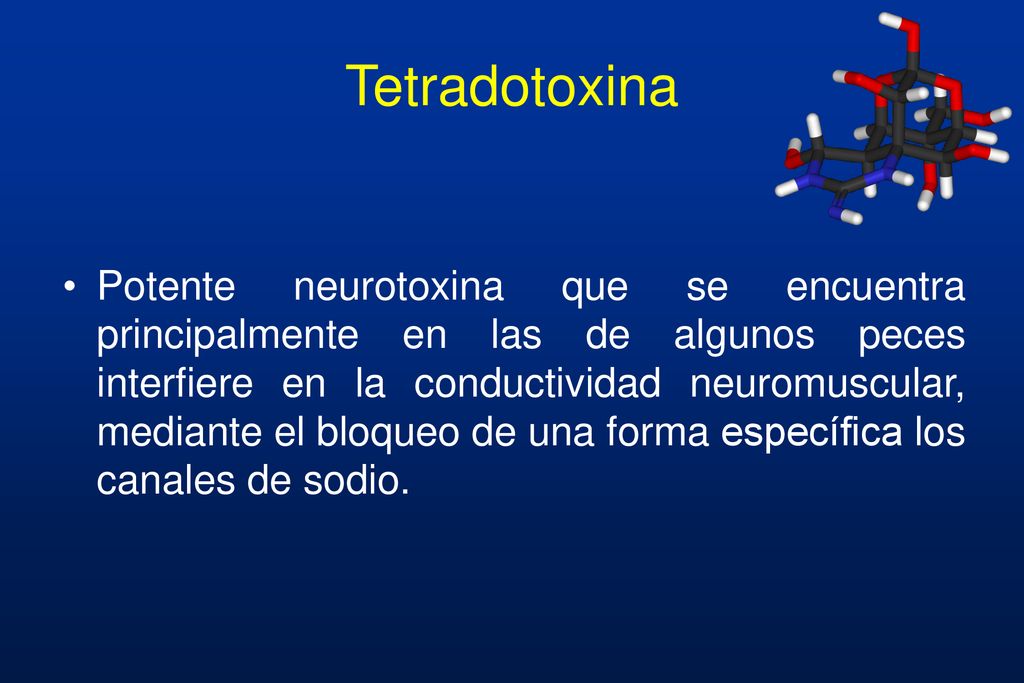 Tetradotoxina

• Potente neurotoxina que se encuentra principalmente en las de algunos peces interfiere en la conductividad neuromuscular, mediante el bloqueo de una forma específica los canales de sodio.